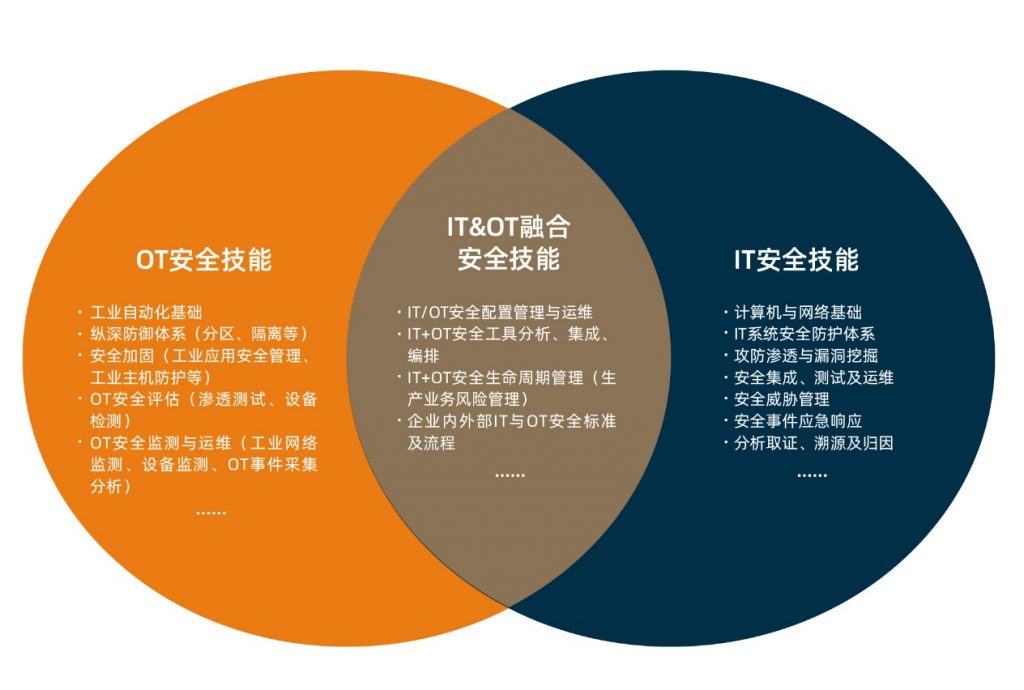 OT安全技能

· 工业自动化基础
· 纵深防御体系（分区、隔离等）
· 安全加固（工业应用安全管理、工业主机防护等）
· OT安全评估（渗透测试、设备检测）
· OT安全监测与运维（工业网络监测、设备监测、OT事件采集分析）
......

IT&OT融合
安全技能

· IT/OT安全配置管理与运维
· IT+OT安全工具分析、集成、编排
· IT+OT安全生命周期管理（生产业务风险管理）
· 企业内外部IT与OT安全标准及流程
......

IT安全技能

· 计算机与网络基础
· IT系统安全防护体系
· 攻防渗透与漏洞挖掘
· 安全集成、测试及运维
· 安全威胁管理
· 安全事件应急响应
· 分析取证、溯源及归因
......